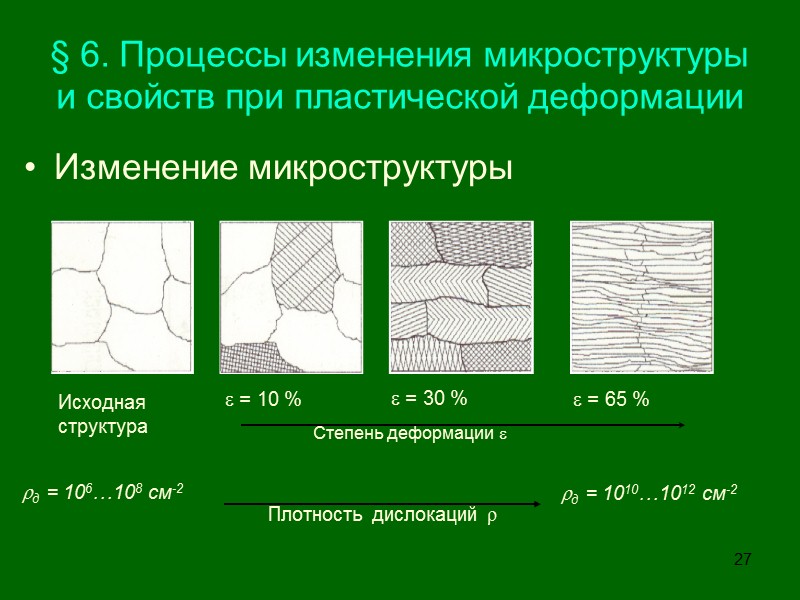 § 6. Процессы изменения микроструктуры и свойств при пластической деформации

• Изменение микроструктуры

Исходная структура

$\varepsilon$ = 10 %

$\varepsilon$ = 30 %

$\varepsilon$ = 65 %

Степень деформации $\varepsilon$

$\rho_д = 10^6…10^8$ см$^{-2}$

Плотность дислокаций $\rho$

$\rho_д = 10^{10}…10^{12}$ см$^{-2}$

27